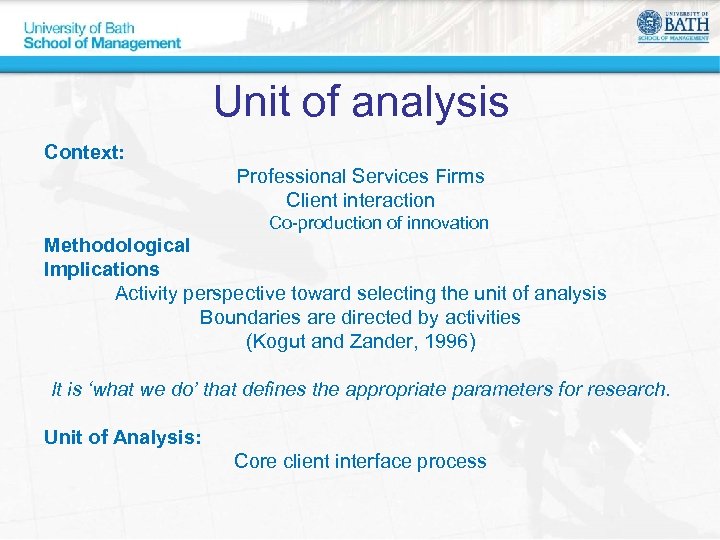 University of Bath
School of Management

UNIVERSITY OF BATH
SCHOOL OF MANAGEMENT

Unit of analysis

Context:

Professional Services Firms
Client interaction
Co-production of innovation

Methodological Implications

Activity perspective toward selecting the unit of analysis
Boundaries are directed by activities
(Kogut and Zander, 1996)

It is 'what we do' that defines the appropriate parameters for research.

Unit of Analysis:

Core client interface process